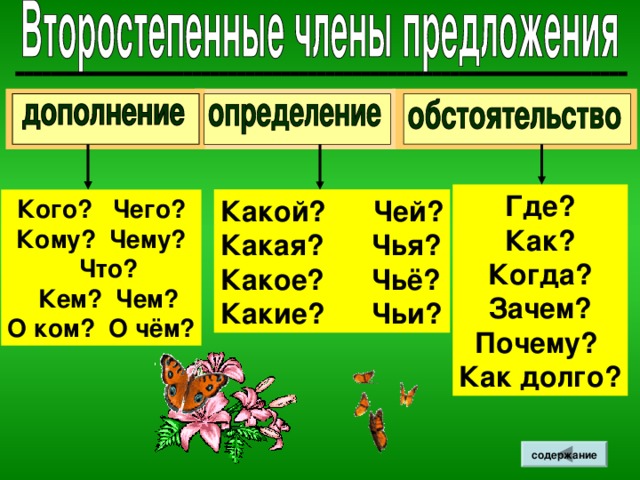 Второстепенные члены предложения

дополнение

определение

обстоятельство

Кого? Чего?
Кому? Чему?
Что?
Кем? Чем?
О ком? О чём?

Какой? Чей?
Какая? Чья?
Какое? Чьё?
Какие? Чьи?

Где?
Как?
Когда?
Зачем?
Почему?
Как долго?

содержание